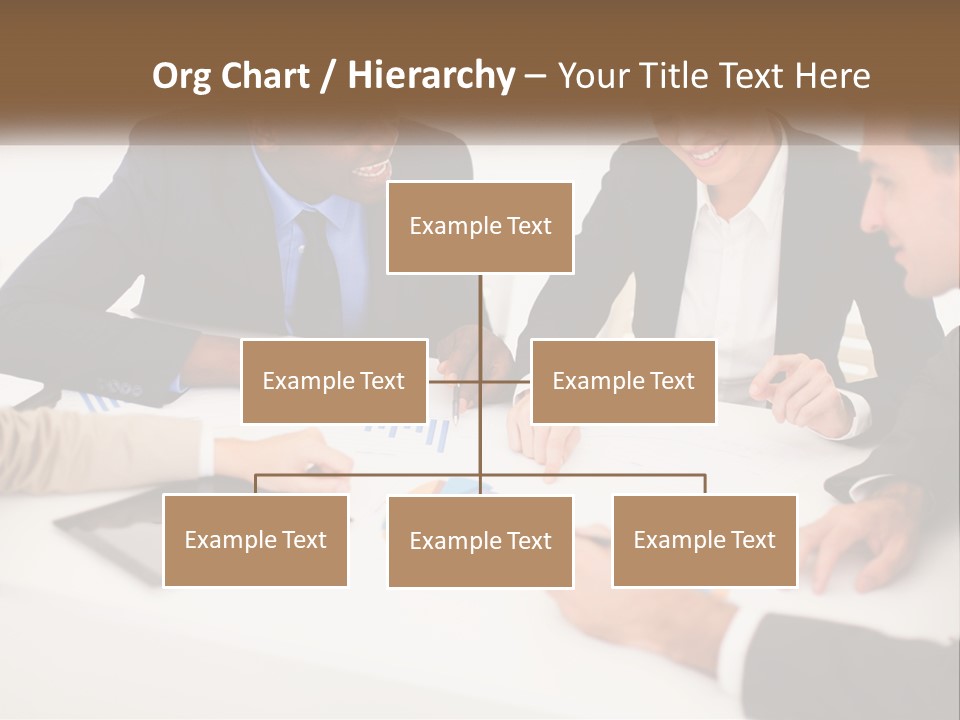 Org Chart / Hierarchy – Your Title Text Here

Example Text

Example Text

Example Text

Example Text

Example Text

Example Text